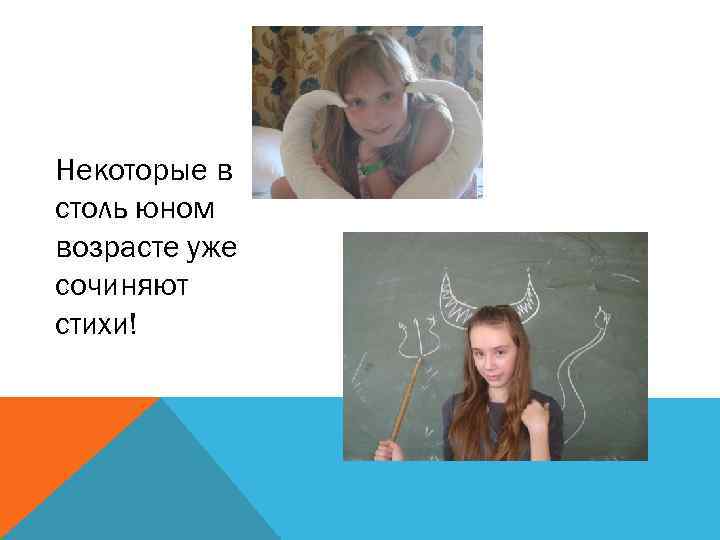 Некоторые в столь юном возрасте уже сочиняют стихи!